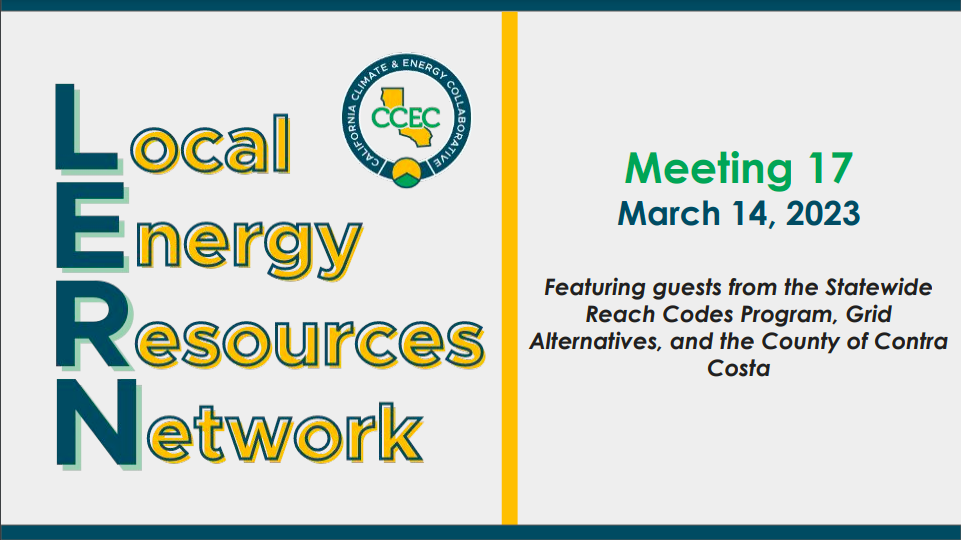 Local
Energy
Resources
Network

CALIFORNIA CLIMATE & ENERGY COLLABORATIVE
CCEC

Meeting 17
March 14, 2023

Featuring guests from the Statewide Reach Codes Program, Grid Alternatives, and the County of Contra Costa